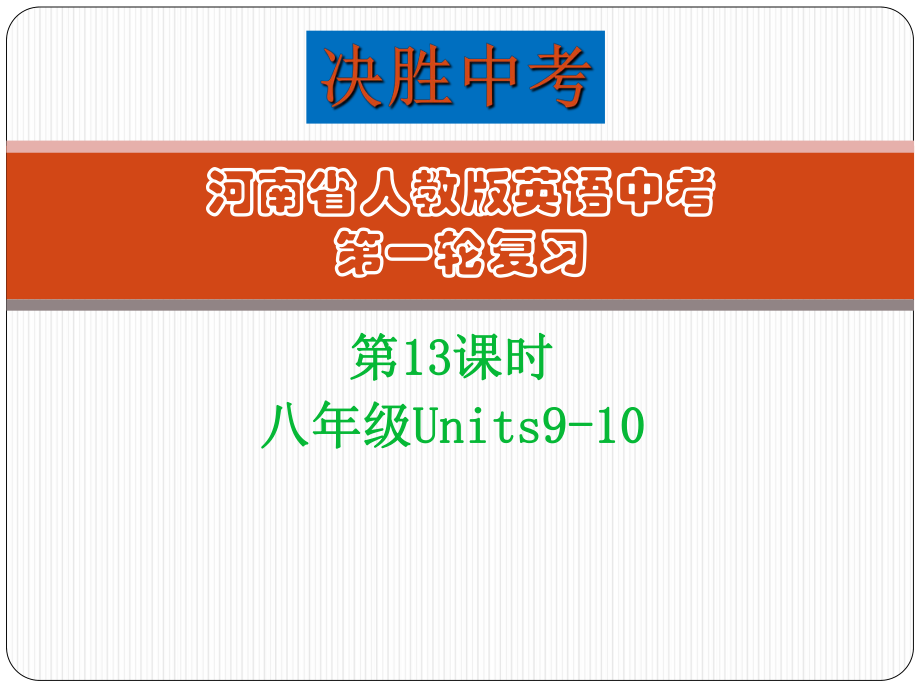 决胜中考

河南省人教版英语中考
第一轮复习

第13课时
八年级Units9-10